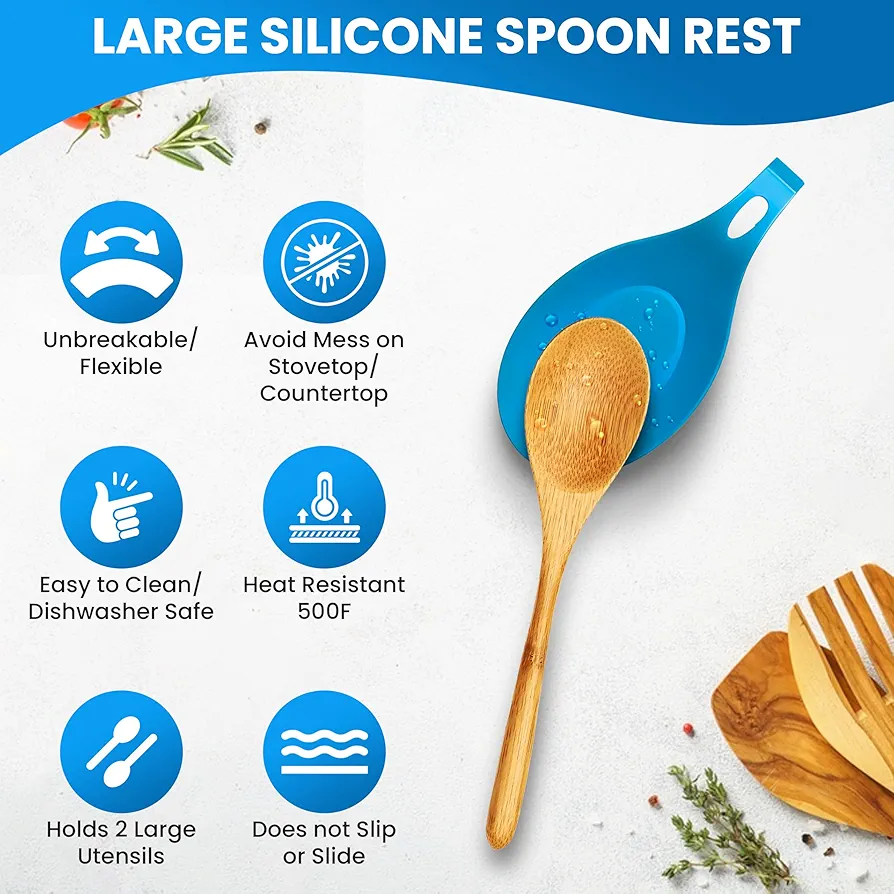 LARGE SILICONE SPOON REST

Unbreakable/ Flexible

Avoid Mess on Stovetop/ Countertop

Easy to Clean/ Dishwasher Safe

Heat Resistant 500F

Holds 2 Large Utensils

Does not Slip or Slide